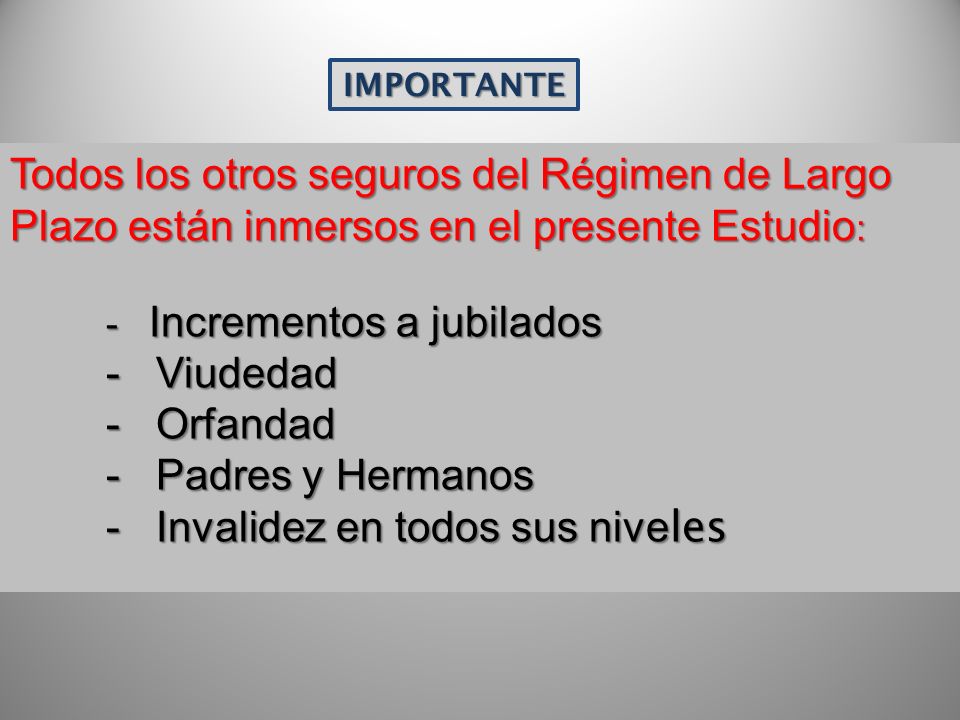 IMPORTANTE

Todos los otros seguros del Régimen de Largo Plazo están inmersos en el presente Estudio:

- Incrementos a jubilados
- Viudedad
- Orfandad
- Padres y Hermanos
- Invalidez en todos sus niveles